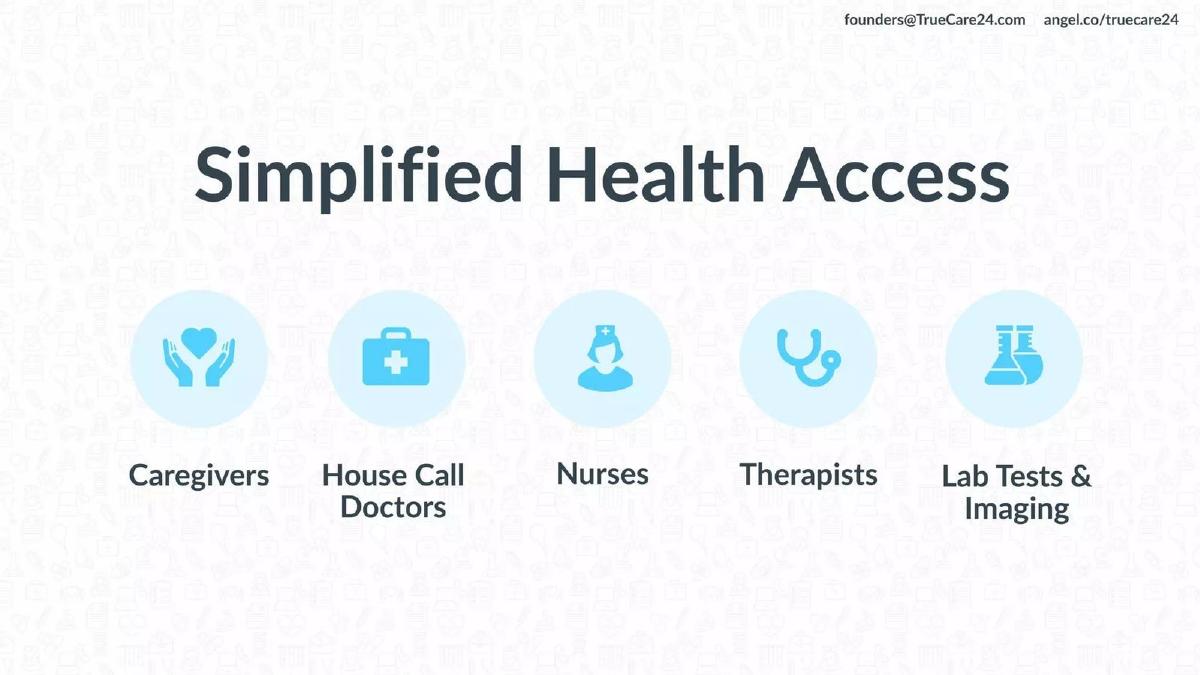 founders@TrueCare24.com angel.co/truecare24

Simplified Health Access

Caregivers

House Call Doctors

Nurses

Therapists

Lab Tests & Imaging